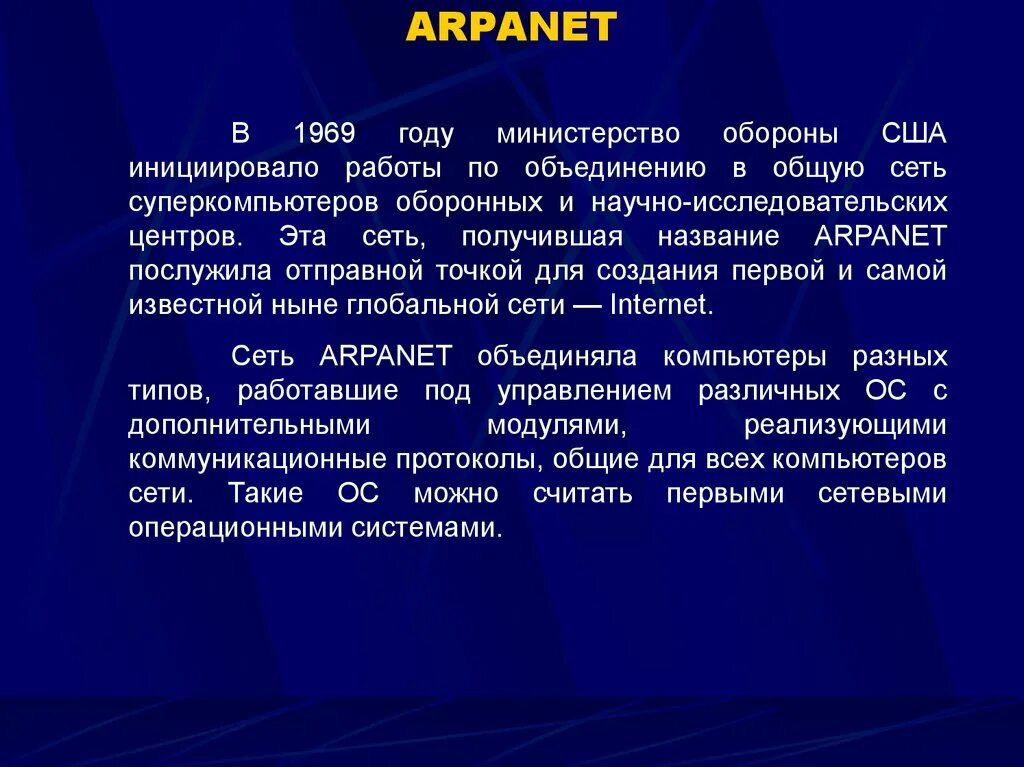 ARPANET

В 1969 году министерство обороны США инициировало работы по объединению в общую сеть суперкомпьютеров оборонных и научно-исследовательских центров. Эта сеть, получившая название ARPANET послужила отправной точкой для создания первой и самой известной ныне глобальной сети — Internet.

Сеть ARPANET объединяла компьютеры разных типов, работавшие под управлением различных ОС с дополнительными модулями, реализующими коммуникационные протоколы, общие для всех компьютеров сети. Такие ОС можно считать первыми сетевыми операционными системами.